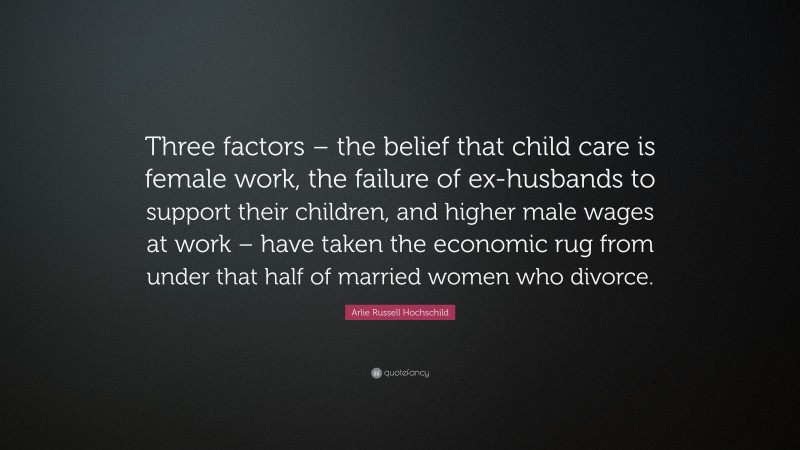 Three factors – the belief that child care is female work, the failure of ex-husbands to support their children, and higher male wages at work – have taken the economic rug from under that half of married women who divorce.

Arlie Russell Hochschild

quotefancy